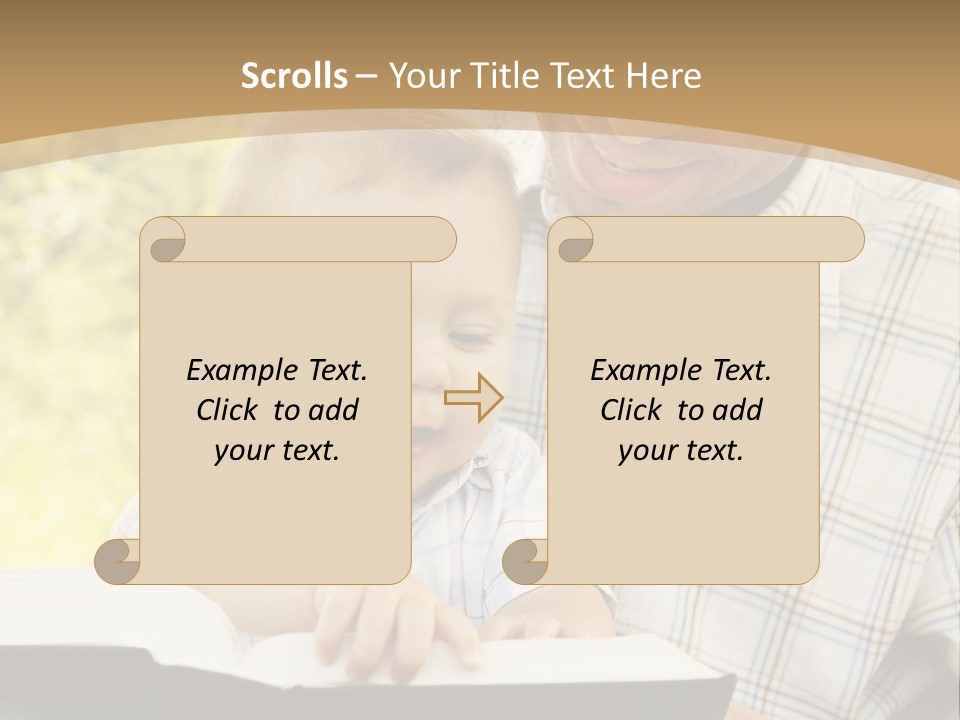 Scrolls – Your Title Text Here

Example Text. Click to add your text.

Example Text. Click to add your text.